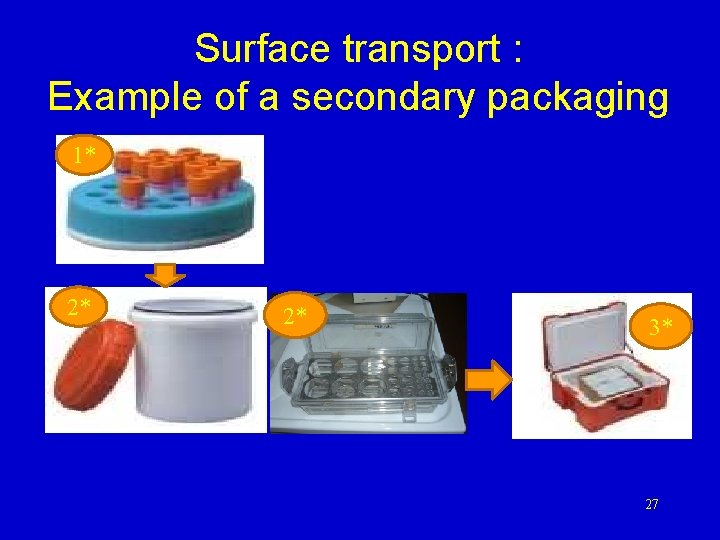 Surface transport :
Example of a secondary packaging

1*

2*

2*

3*

27